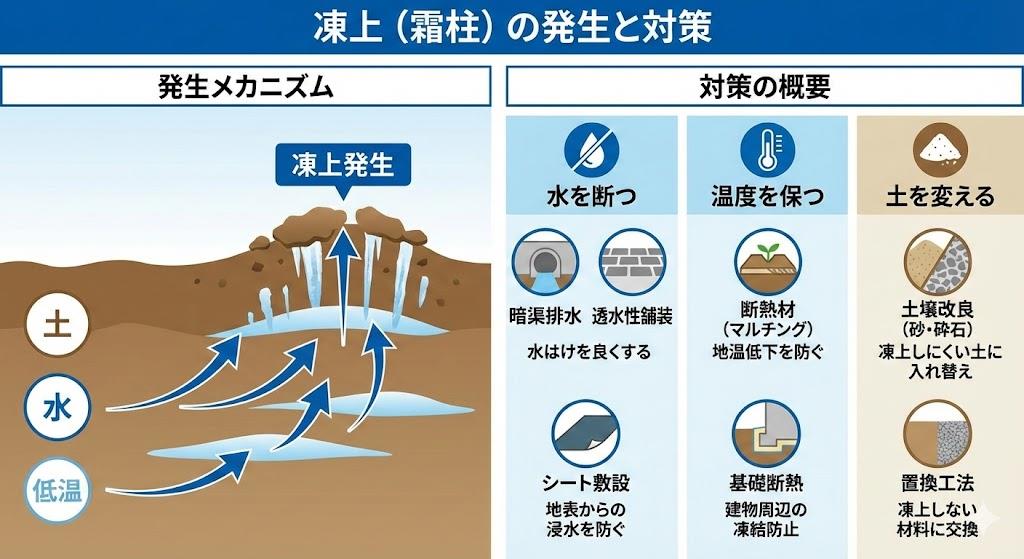 凍上（霜柱）の発生と対策

発生メカニズム

凍上発生

土

水

低温

対策の概要

水を断つ

暗渠排水

透水性舗装

水はけを良くする

シート敷設

地表からの浸水を防ぐ

温度を保つ

断熱材（マルチング）

地温低下を防ぐ

基礎断熱

建物周辺の凍結防止

土を変える

土壌改良（砂・砕石）

凍上しにくい土に入れ替え

置換工法

凍上しない材料に交換